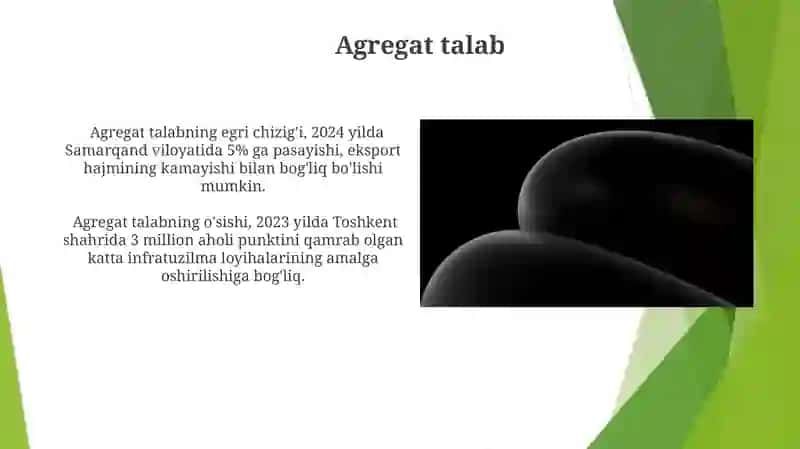 Agregat talab

Agregat talabning egri chizig'i, 2024 yilda Samarqand viloyatida 5% ga pasayishi, eksport hajmining kamayishi bilan bog'liq bo'lishi mumkin.

Agregat talabning o'sishi, 2023 yilda Toshkent shahrida 3 million aholi punktini qamrab olgan katta infratuzilma loyihalarining amalga oshirilishiga bog'liq.